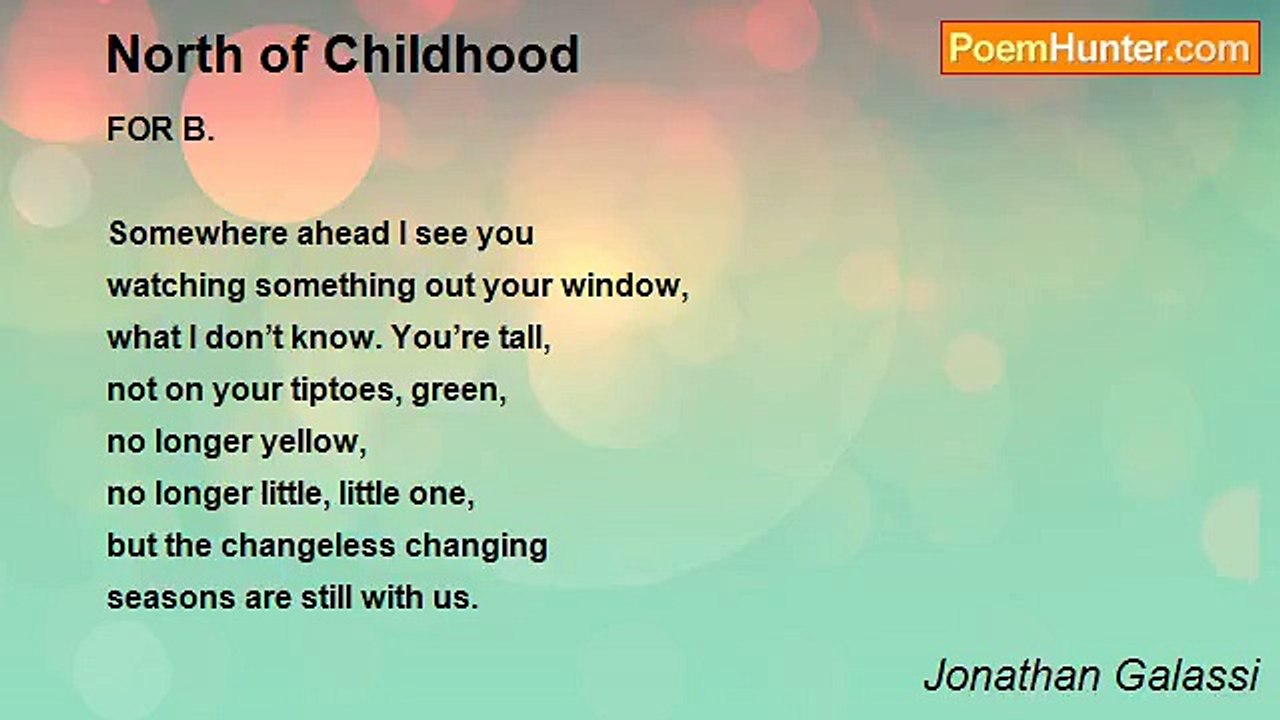 North of Childhood

PoemHunter.com

FOR B.

Somewhere ahead I see you
watching something out your window,
what I don’t know. You’re tall,
not on your tiptoes, green,
no longer yellow,
no longer little, little one,
but the changeless changing
seasons are still with us.

Jonathan Galassi